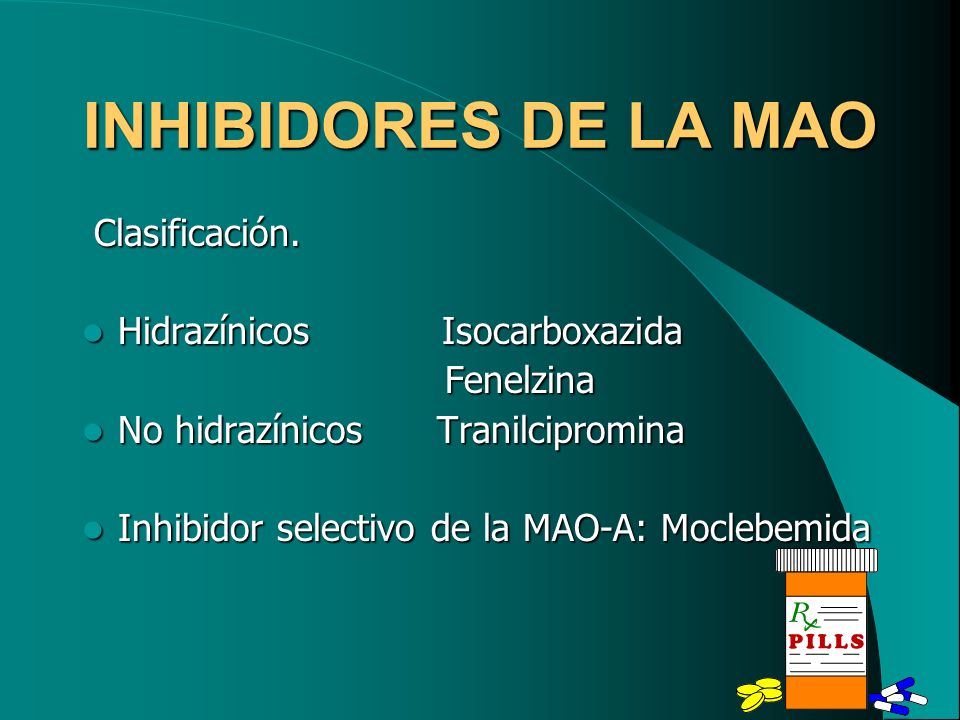 INHIBIDORES DE LA MAO

Clasificación.

- Hidrazínicos Isocarboxazida
Fenelzina
- No hidrazínicos Tranilcipromina

- Inhibidor selectivo de la MAO-A: Moclebemida

Rx
PILLS